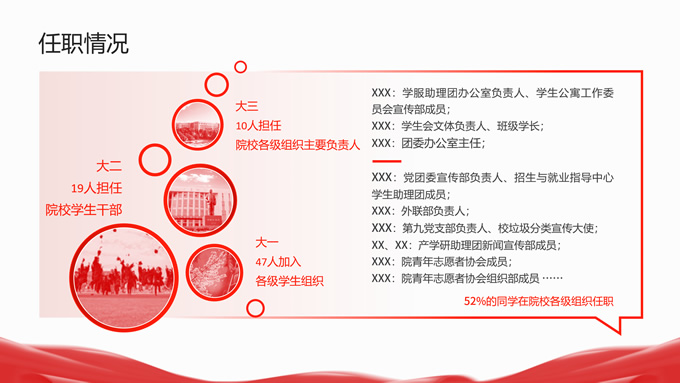 任职情况

大三
10人担任
院校各级组织主要负责人

大二
19人担任
院校学生干部

大一
47人加入
各级学生组织

XXX：学服助理团办公室负责人、学生公寓工作委员会宣传部成员；
XXX：学生会文体负责人、班级学长；
XXX：团委办公室主任；

XXX：党团委宣传部负责人、招生与就业指导中心学生助理团成员；
XXX：外联部负责人；
XXX：第九党支部负责人、校垃圾分类宣传大使；
XX、XX：产学研助理团新闻宣传部成员；
XXX：院青年志愿者协会成员；
XXX：院青年志愿者协会组织部成员 ……

52%的同学在院校各级组织任职